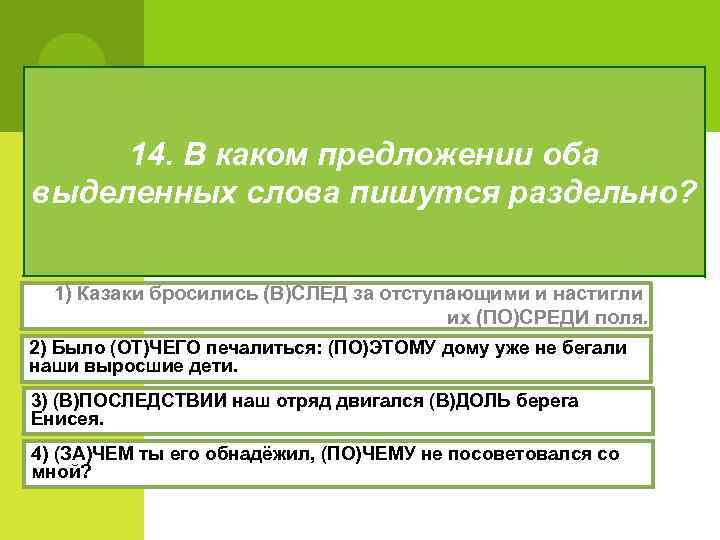 14. В каком предложении оба выделенных слова пишутся раздельно?

1) Казаки бросились (В)СЛЕД за отступающими и настигли их (ПО)СРЕДИ поля.

2) Было (ОТ)ЧЕГО печалиться: (ПО)ЭТОМУ дому уже не бегали наши выросшие дети.

3) (В)ПОСЛЕДСТВИИ наш отряд двигался (В)ДОЛЬ берега Енисея.

4) (ЗА)ЧЕМ ты его обнадёжил, (ПО)ЧЕМУ не посоветовался со мной?